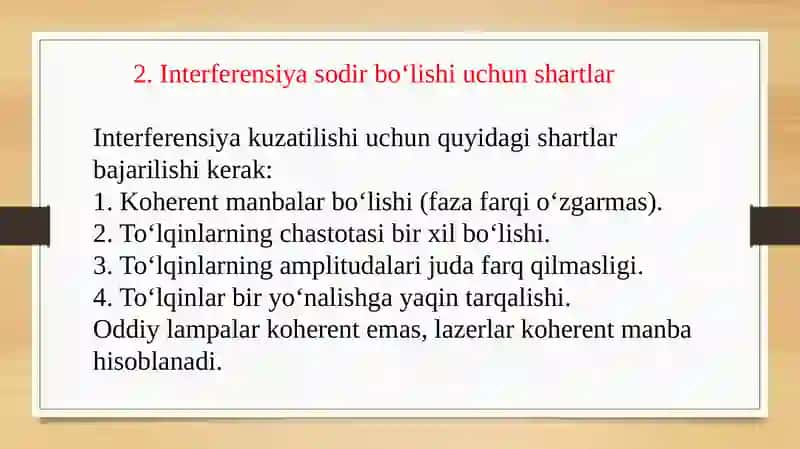 2. Interferensiya sodir bo‘lishi uchun shartlar

Interferensiya kuzatilishi uchun quyidagi shartlar bajarilishi kerak:
1. Koherent manbalar bo‘lishi (faza farqi o‘zgarmas).
2. To‘lqinlarning chastotasi bir xil bo‘lishi.
3. To‘lqinlarning amplitudalari juda farq qilmasligi.
4. To‘lqinlar bir yo‘nalishga yaqin tarqalishi.
Oddiy lampalar koherent emas, lazerlar koherent manba hisoblanadi.